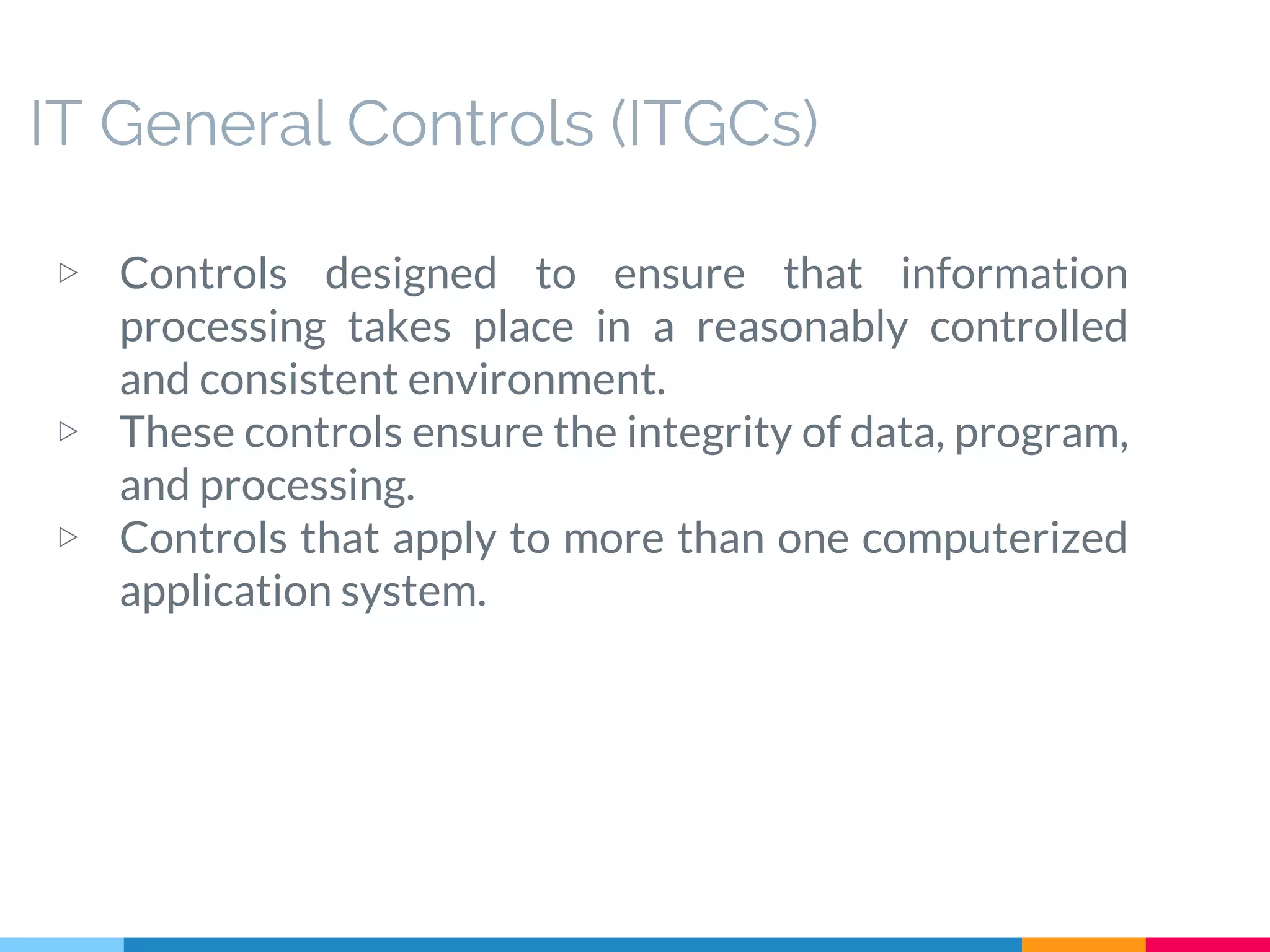 IT General Controls (ITGCs)

▷ Controls designed to ensure that information processing takes place in a reasonably controlled and consistent environment.
▷ These controls ensure the integrity of data, program, and processing.
▷ Controls that apply to more than one computerized application system.